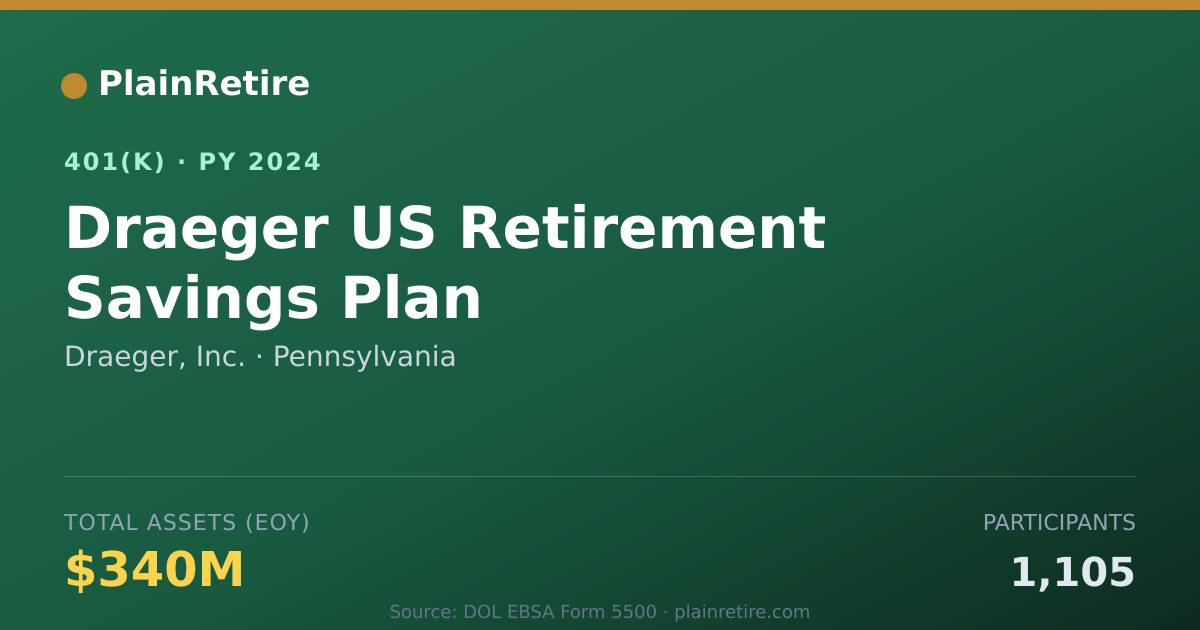 PlainRetire

401(K) · PY 2024

Draeger US Retirement Savings Plan

Draeger, Inc. · Pennsylvania

TOTAL ASSETS (EOY)

$340M

PARTICIPANTS

1,105

Source: DOL EBSA Form 5500 · plainretire.com